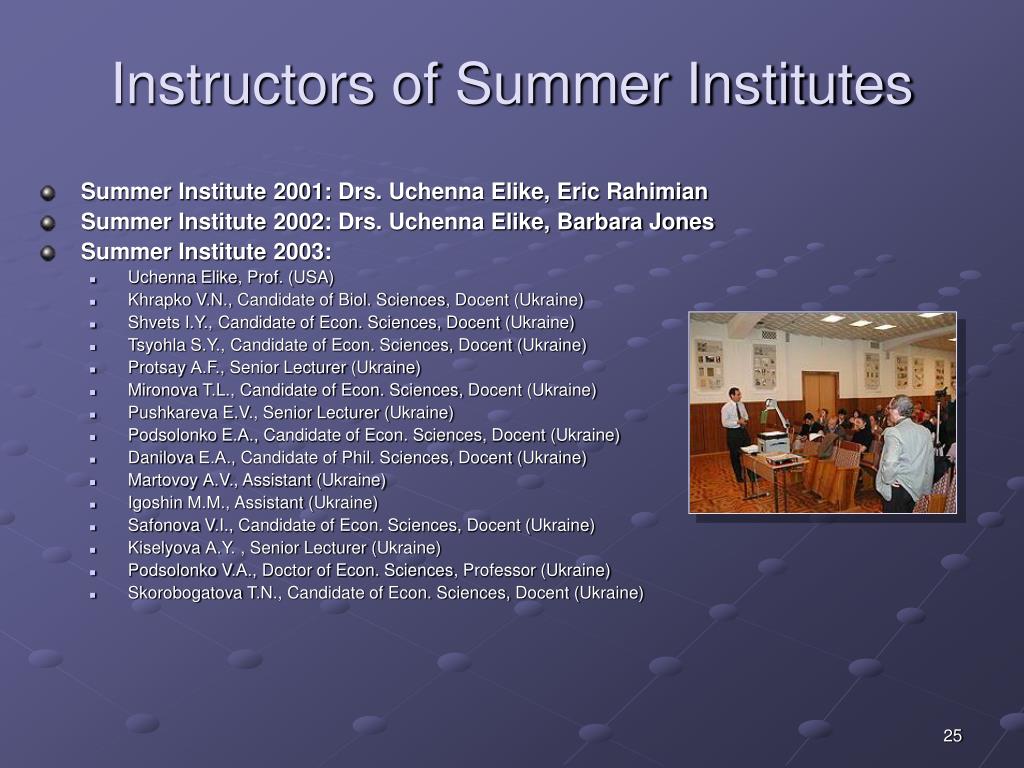 Instructors of Summer Institutes

Summer Institute 2001: Drs. Uchenna Elike, Eric Rahimian
Summer Institute 2002: Drs. Uchenna Elike, Barbara Jones
Summer Institute 2003:
Uchenna Elike, Prof. (USA)
Khrapko V.N., Candidate of Biol. Sciences, Docent (Ukraine)
Shvets I.Y., Candidate of Econ. Sciences, Docent (Ukraine)
Tsyohla S.Y., Candidate of Econ. Sciences, Docent (Ukraine)
Protsay A.F., Senior Lecturer (Ukraine)
Mironova T.L., Candidate of Econ. Sciences, Docent (Ukraine)
Pushkareva E.V., Senior Lecturer (Ukraine)
Podsolonko E.A., Candidate of Econ. Sciences, Docent (Ukraine)
Danilova E.A., Candidate of Phil. Sciences, Docent (Ukraine)
Martovoy A.V., Assistant (Ukraine)
Igoshin M.M., Assistant (Ukraine)
Safonova V.I., Candidate of Econ. Sciences, Docent (Ukraine)
Kiselyova A.Y. , Senior Lecturer (Ukraine)
Podsolonko V.A., Doctor of Econ. Sciences, Professor (Ukraine)
Skorobogatova T.N., Candidate of Econ. Sciences, Docent (Ukraine)

25